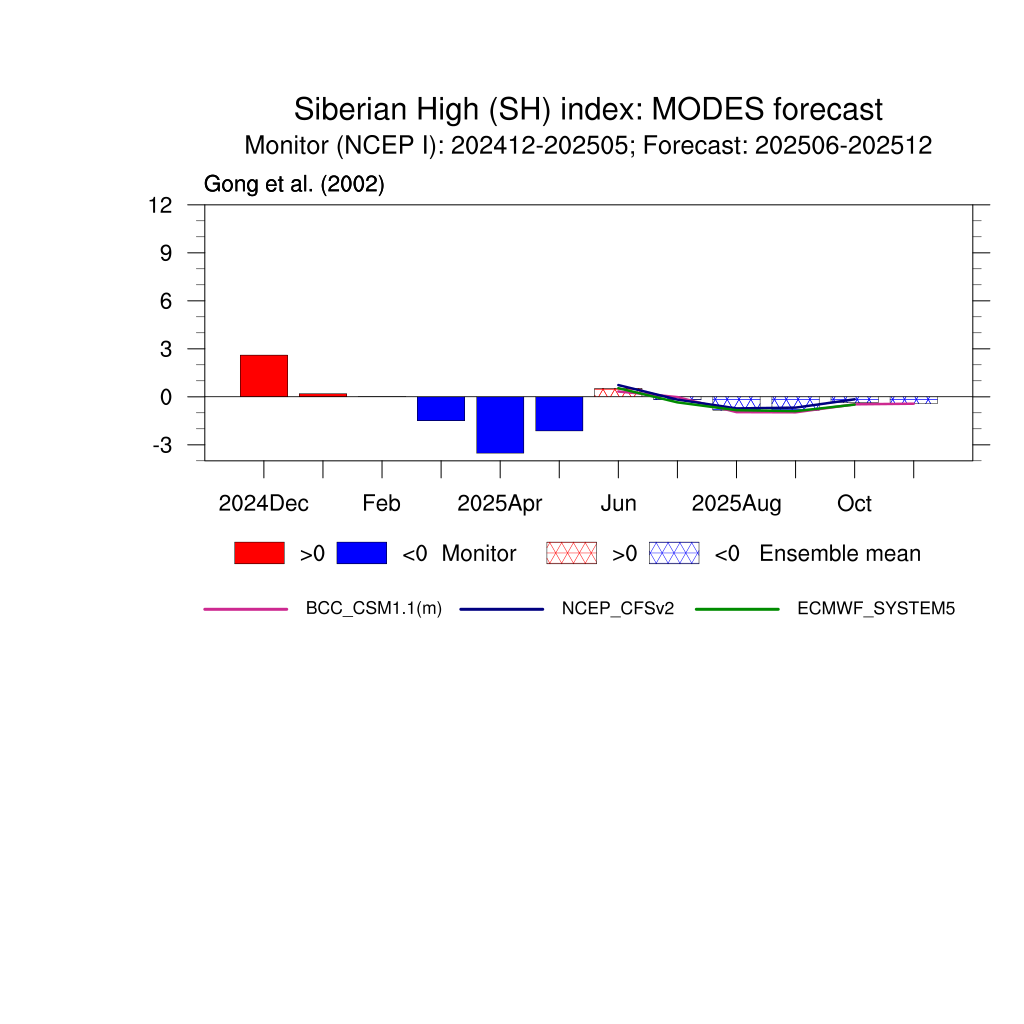 Siberian High (SH) index: MODES forecast
Monitor (NCEP I): 202412-202505; Forecast: 202506-202512

Gong et al. (2002)

12
9
6
3
0
-3

2024Dec Feb 2025Apr Jun 2025Aug Oct

>0 <0 Monitor >0 <0 Ensemble mean

BCC_CSM1.1(m) NCEP_CFSv2 ECMWF_SYSTEM5